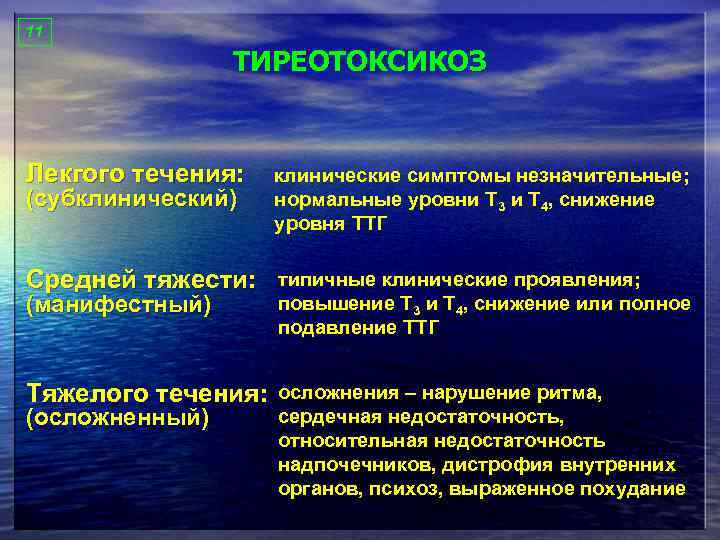 11

ТИРЕОТОКСИКОЗ

Легкого течения: (субклинический)

клинические симптомы незначительные; нормальные уровни $T_3$ и $T_4$, снижение уровня ТТГ

Средней тяжести: (манифестный)

типичные клинические проявления; повышение $T_3$ и $T_4$, снижение или полное подавление ТТГ

Тяжелого течения: (осложненный)

осложнения – нарушение ритма, сердечная недостаточность, относительная недостаточность надпочечников, дистрофия внутренних органов, психоз, выраженное похудание